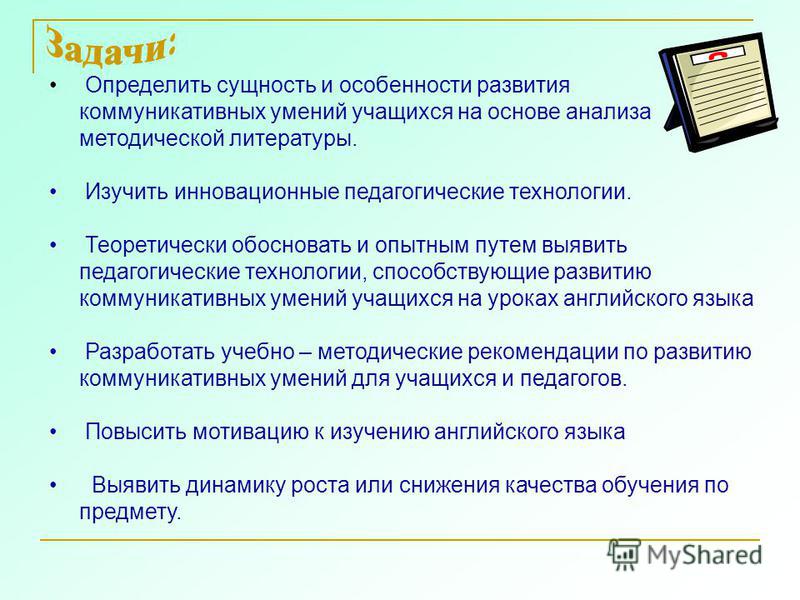 Задачи:

• Определить сущность и особенности развития коммуникативных умений учащихся на основе анализа методической литературы.

• Изучить инновационные педагогические технологии.

• Теоретически обосновать и опытным путем выявить педагогические технологии, способствующие развитию коммуникативных умений учащихся на уроках английского языка

• Разработать учебно – методические рекомендации по развитию коммуникативных умений для учащихся и педагогов.

• Повысить мотивацию к изучению английского языка

• Выявить динамику роста или снижения качества обучения по предмету.

MyShared